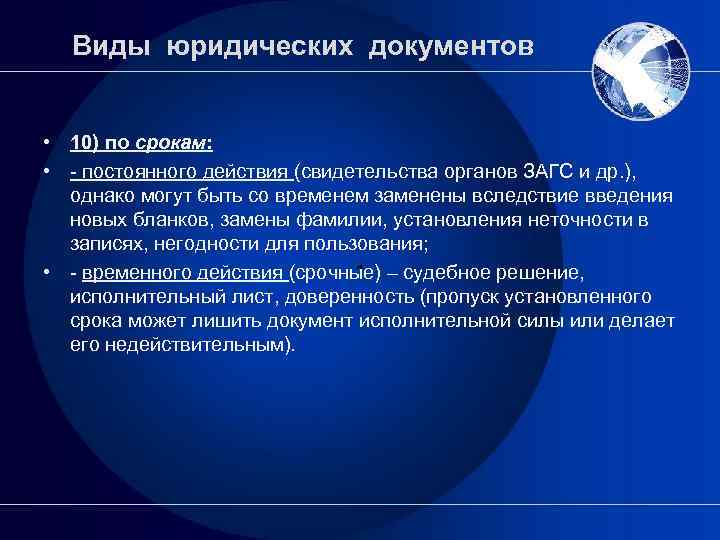 Виды юридических документов

• 10) по срокам:

• - постоянного действия (свидетельства органов ЗАГС и др.), однако могут быть со временем заменены вследствие введения новых бланков, замены фамилии, установления неточности в записях, негодности для пользования;

• - временного действия (срочные) – судебное решение, исполнительный лист, доверенность (пропуск установленного срока может лишить документ исполнительной силы или делает его недействительным).